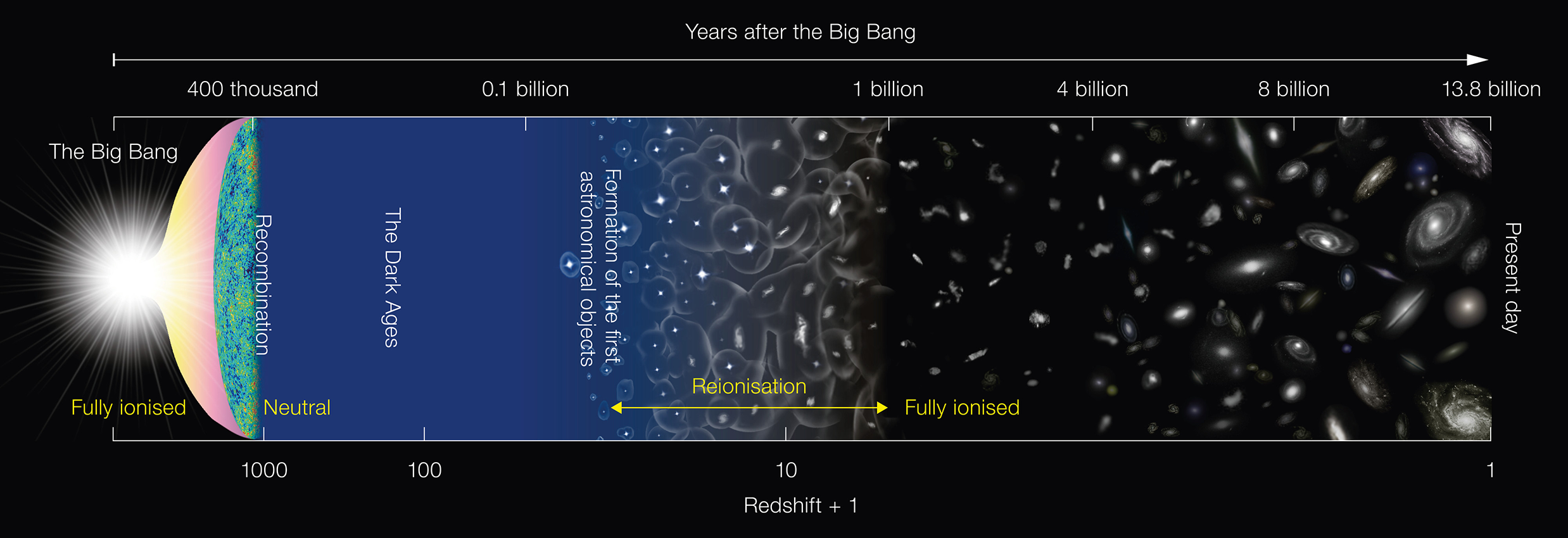 Years after the Big Bang

400 thousand

0.1 billion

1 billion

4 billion

8 billion

13.8 billion

The Big Bang

Recombination

The Dark Ages

Formation of the first astronomical objects

Present day

Fully ionised

Neutral

Reionisation

Fully ionised

1000

100

10

1

Redshift + 1